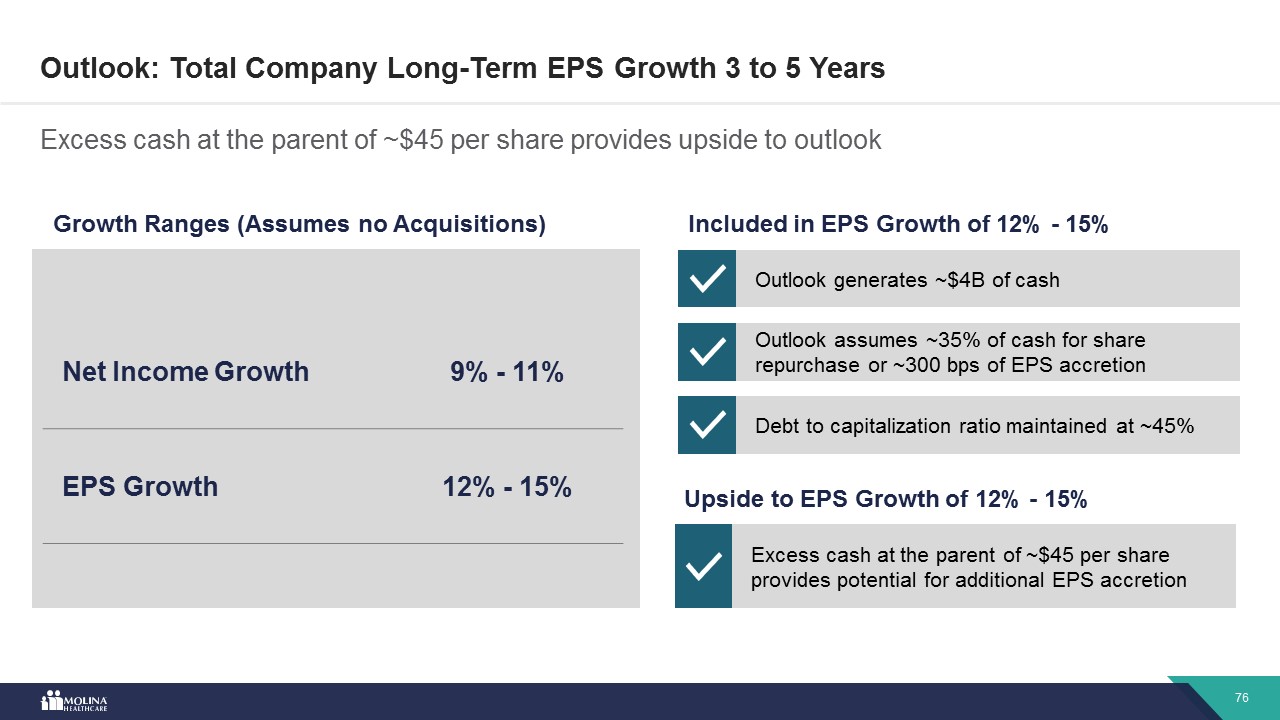 Outlook: Total Company Long-Term EPS Growth 3 to 5 Years

Excess cash at the parent of ~$45 per share provides upside to outlook

Growth Ranges (Assumes no Acquisitions)

| Net Income Growth | 9% - 11% |
|---|---|
| EPS Growth | 12% - 15% |

Included in EPS Growth of 12% - 15%

Outlook generates ~$4B of cash

Outlook assumes ~35% of cash for share repurchase or ~300 bps of EPS accretion

Debt to capitalization ratio maintained at ~45%

Upside to EPS Growth of 12% - 15%

Excess cash at the parent of ~$45 per share provides potential for additional EPS accretion

MOLINA HEALTHCARE

76